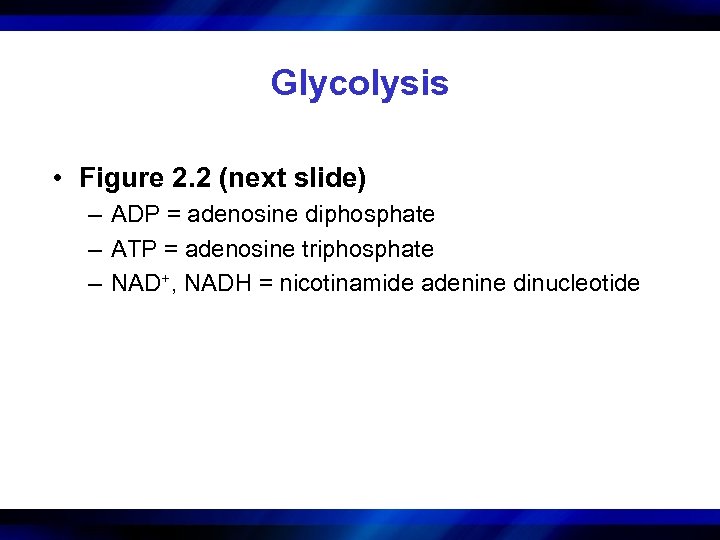 Glycolysis

• Figure 2.2 (next slide)
– ADP = adenosine diphosphate
– ATP = adenosine triphosphate
– $NAD^+$, NADH = nicotinamide adenine dinucleotide